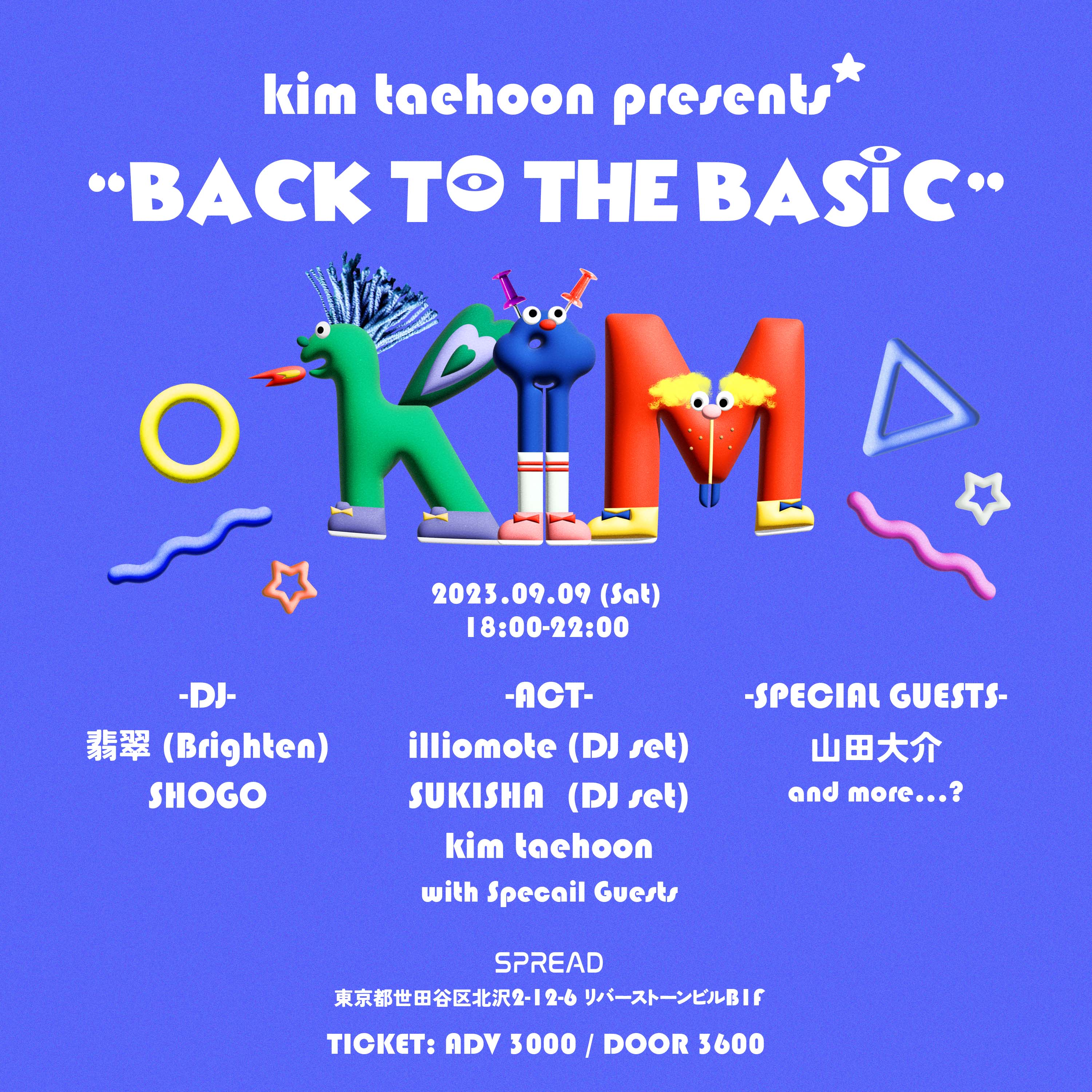 kim taehoon presents

"BACK TO THE BASIC"

KIM

2023.09.09 (Sat)
18:00-22:00

-DJ-
翡翠 (Brighten)
SHOGO

-ACT-
illiomote (DJ set)
SUKISHA (DJ set)
kim taehoon
with Specail Guests

-SPECIAL GUESTS-
山田大介
and more...?

SPREAD
東京都世田谷区北沢2-12-6 リバーストーンビルB1F

TICKET: ADV 3000 / DOOR 3600